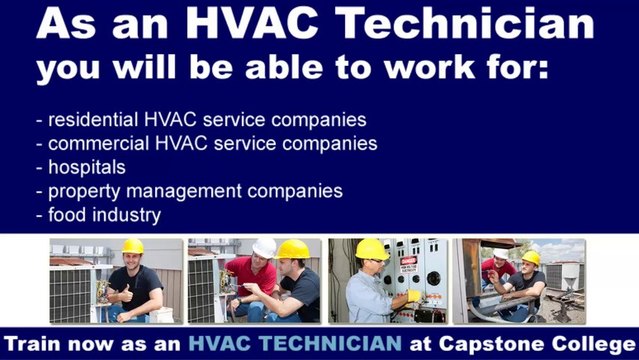 As an HVAC Technician you will be able to work for:

- residential HVAC service companies
- commercial HVAC service companies
- hospitals
- property management companies
- food industry

DANGER

Train now as an HVAC TECHNICIAN at Capstone College